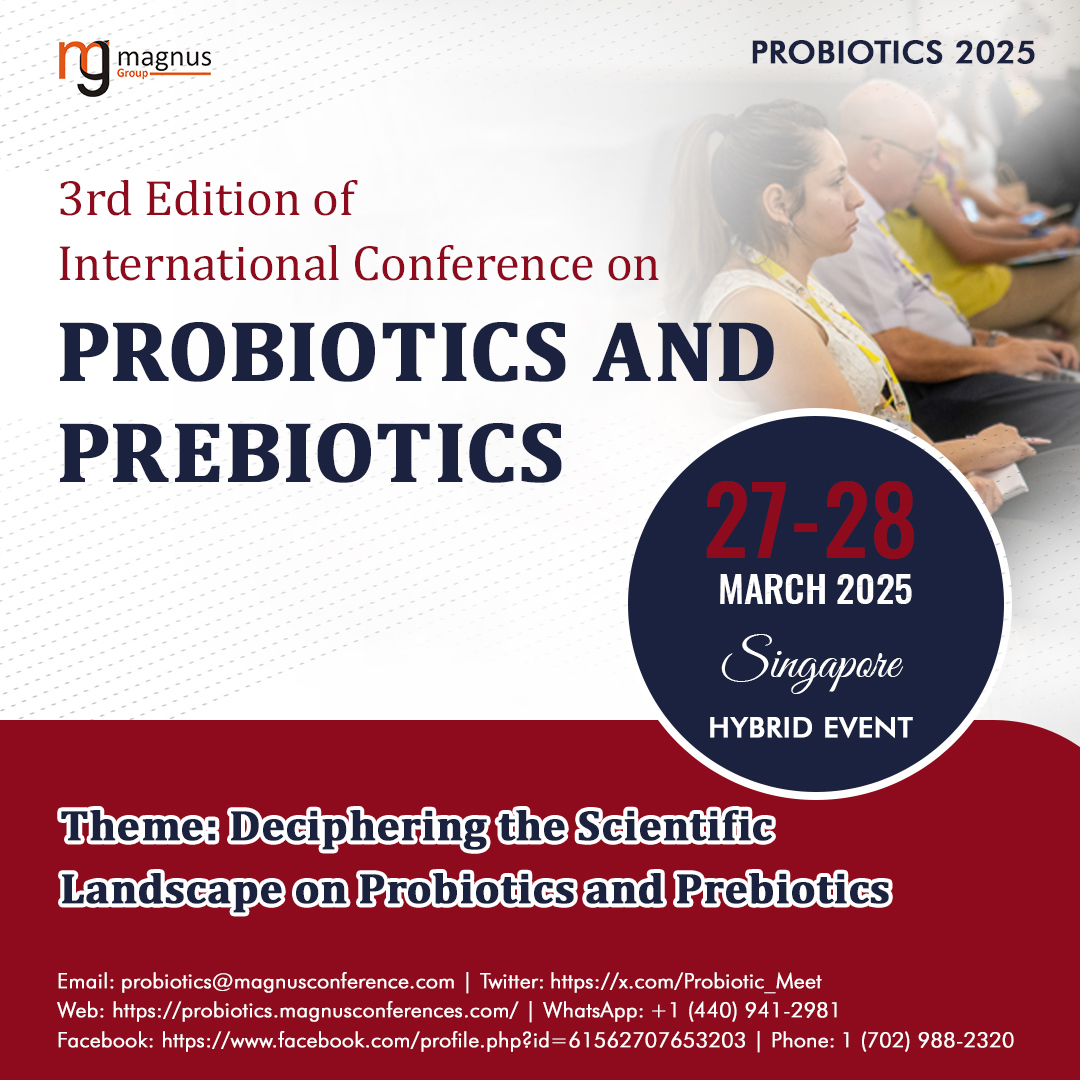 mg magnus Group

PROBIOTICS 2025

3rd Edition of
International Conference on
PROBIOTICS AND PREBIOTICS

27-28
MARCH 2025
Singapore
HYBRID EVENT

Theme: Deciphering the Scientific Landscape on Probiotics and Prebiotics

Email: probiotics@magnusconference.com | Twitter: https://x.com/Probiotic_Meet
Web: https://probiotics.magnusconferences.com/ | WhatsApp: +1 (440) 941-2981
Facebook: https://www.facebook.com/profile.php?id=61562707653203 | Phone: 1 (702) 988-2320